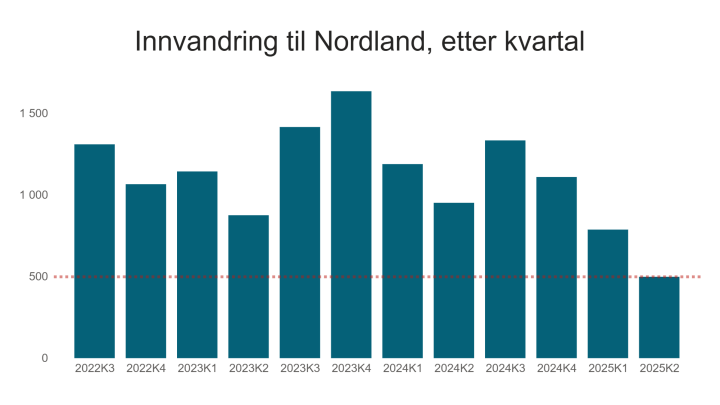 Innvandring til Nordland, etter kvartal

1 500
1 000
500
0

2022K3
2022K4
2023K1
2023K2
2023K3
2023K4
2024K1
2024K2
2024K3
2024K4
2025K1
2025K2